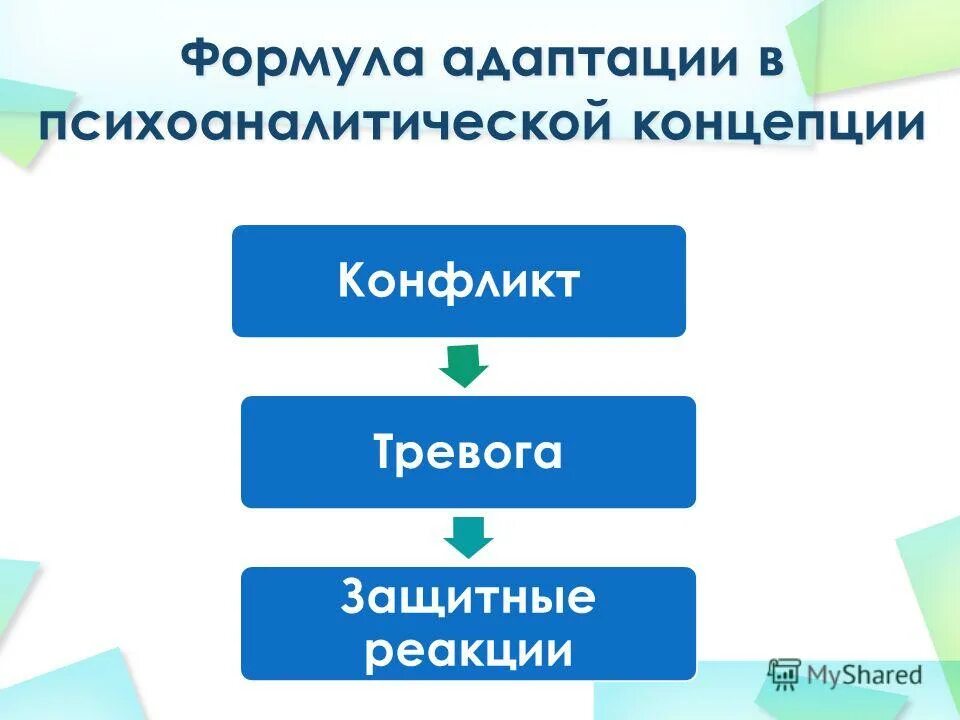 Формула адаптации в психоаналитической концепции

Конфликт

Тревога

Защитные реакции

MyShared